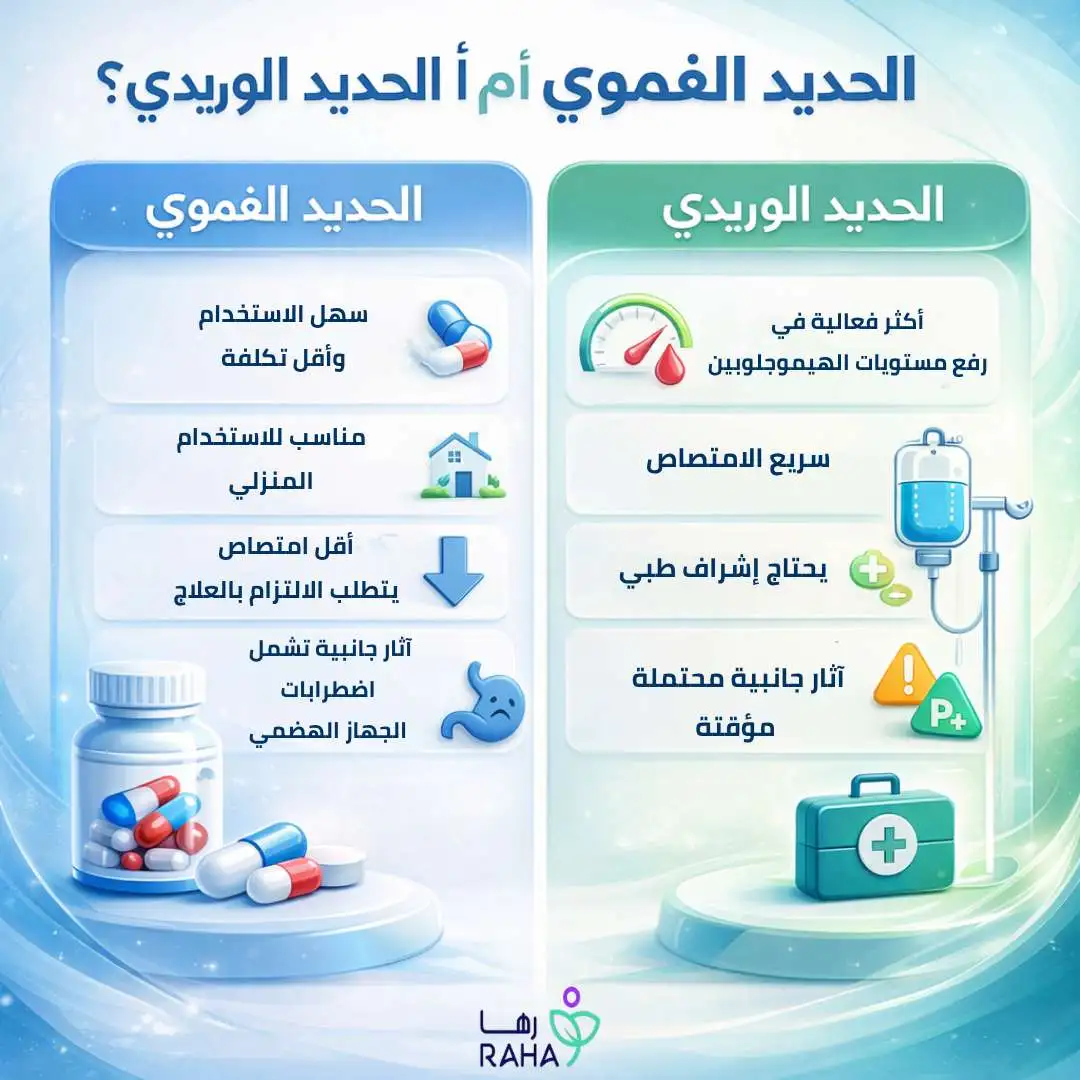 الحديد الفموي أم أ الحديد الوريدي؟

الحديد الوريدي

أكثر فعالية في رفع مستويات الهيموجلوبين

سريع الامتصاص

يحتاج إشراف طبي

آثار جانبية محتملة مؤقتة

P+

الحديد الفموي

سهل الاستخدام وأقل تكلفة

مناسب للاستخدام المنزلي

أقل امتصاص يتطلب الالتزام بالعلاج

آثار جانبية تشمل اضطرابات الجهاز الهضمي

رها
RAHA